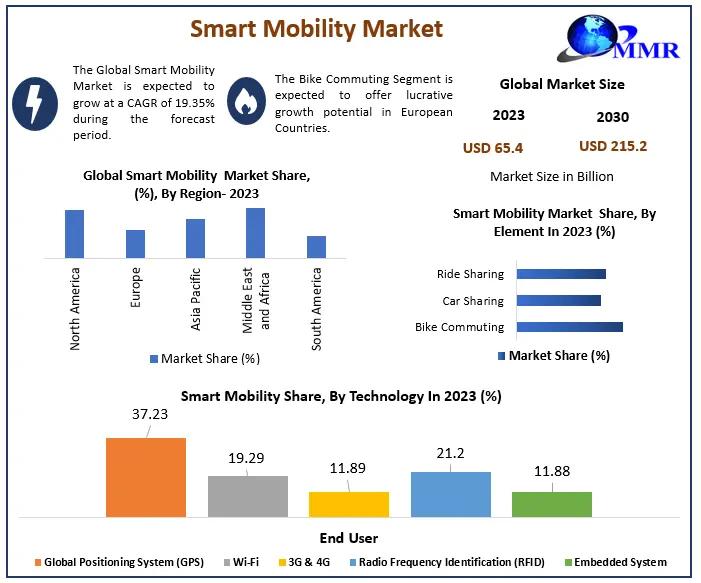 Smart Mobility Market

MMR

The Global Smart Mobility Market is expected to grow at a CAGR of 19.35% during the forecast period.

The Bike Commuting Segment is expected to offer lucrative growth potential in European Countries.

Global Market Size

2023

2030

USD 65.4

USD 215.2

Market Size in Billion

Global Smart Mobility Market Share, (%), By Region- 2023

North America

Europe

Asia Pacific

Middle East and Africa

South America

Market Share (%)

Smart Mobility Market Share, By Element In 2023 (%)

Ride Sharing

Car Sharing

Bike Commuting

Market Share (%)

Smart Mobility Share, By Technology In 2023 (%)

37.23

19.29

11.89

21.2

11.88

End User

Global Positioning System (GPS)

Wi-Fi

3G & 4G

Radio Frequency Identification (RFID)

Embedded System